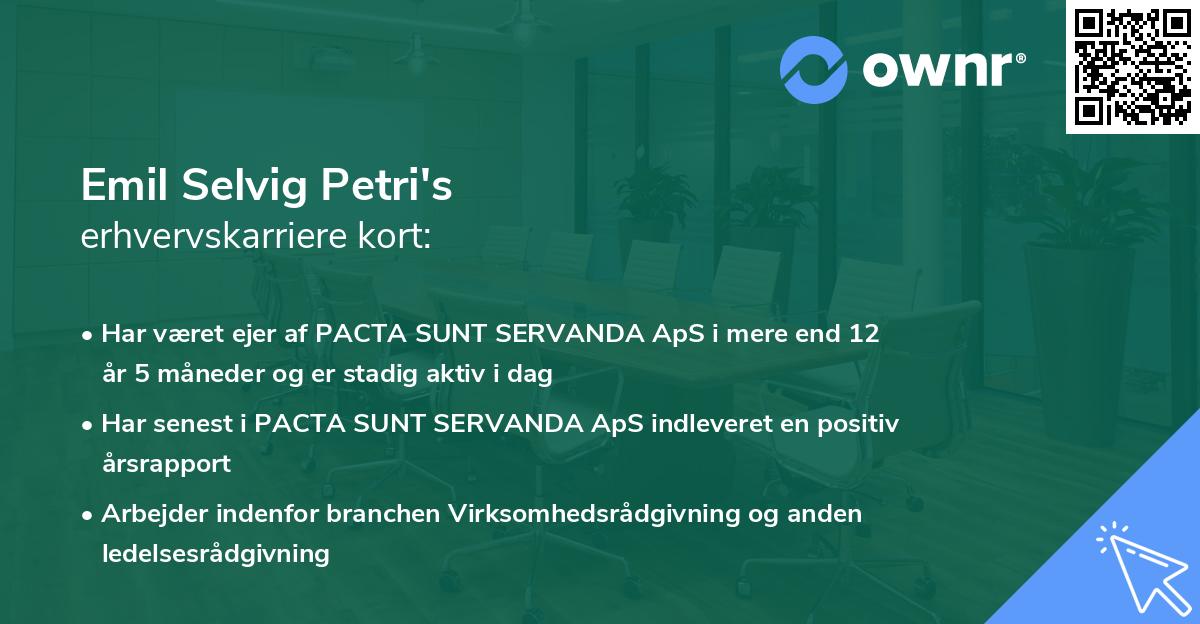 ownr®

Emil Selvig Petri's
erhvervskarriere kort:

• Har været ejer af PACTA SUNT SERVANDA ApS i mere end 12 år 5 måneder og er stadig aktiv i dag

• Har senest i PACTA SUNT SERVANDA ApS indleveret en positiv årsrapport

• Arbejder indenfor branchen Virksomhedsrådgivning og anden ledelsesrådgivning